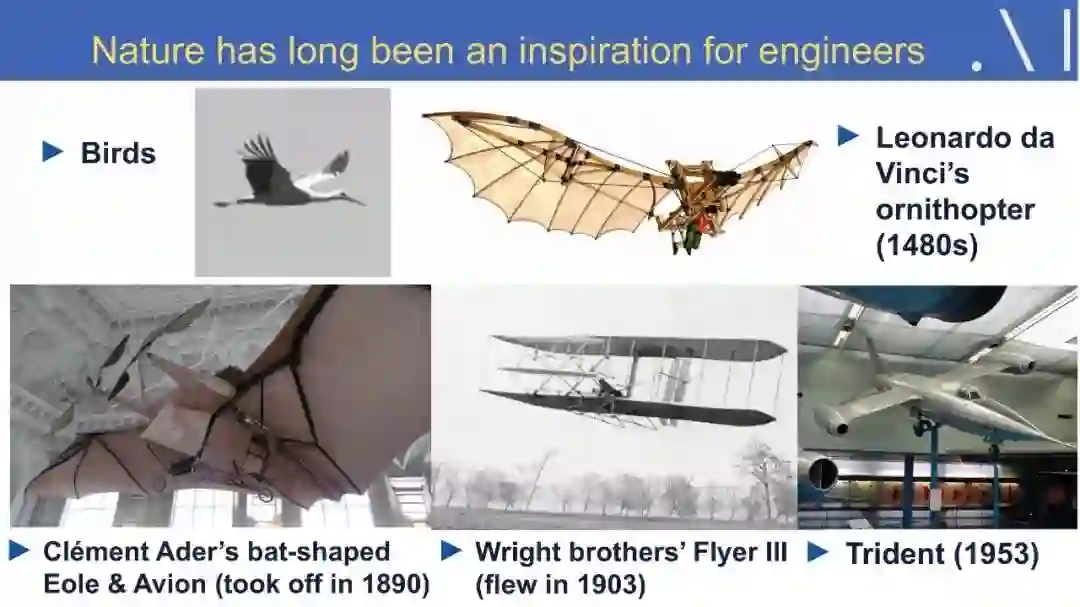 Nature has long been an inspiration for engineers

► Birds

► Leonardo da Vinci's ornithopter (1480s)

► Clément Ader's bat-shaped Eole & Avion (took off in 1890)

► Wright brothers' Flyer III (flew in 1903)

► Trident (1953)